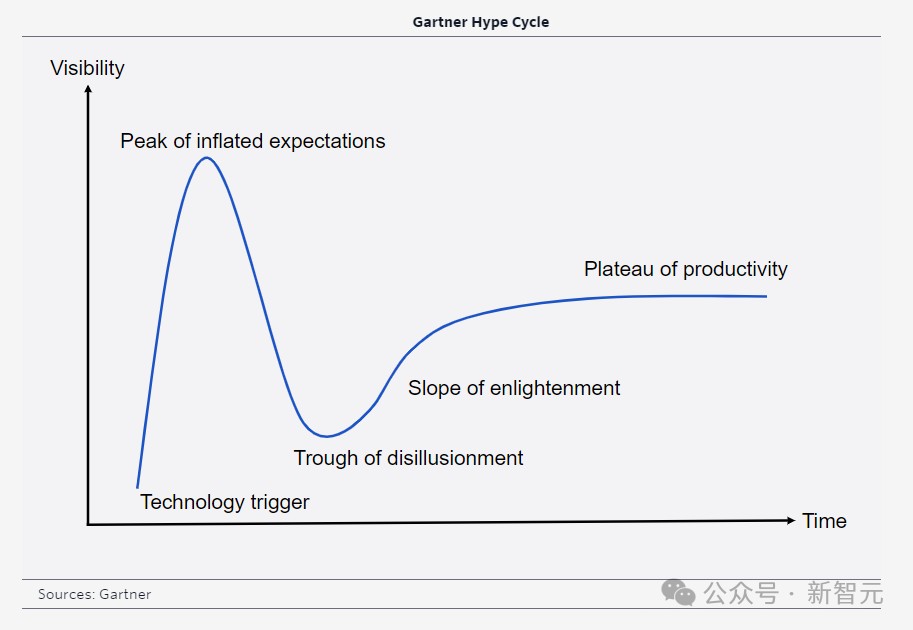 Gartner Hype Cycle

Visibility

Peak of inflated expectations

Plateau of productivity

Slope of enlightenment

Trough of disillusionment

Technology trigger

Time

Sources: Gartner

公众号 · 新智元